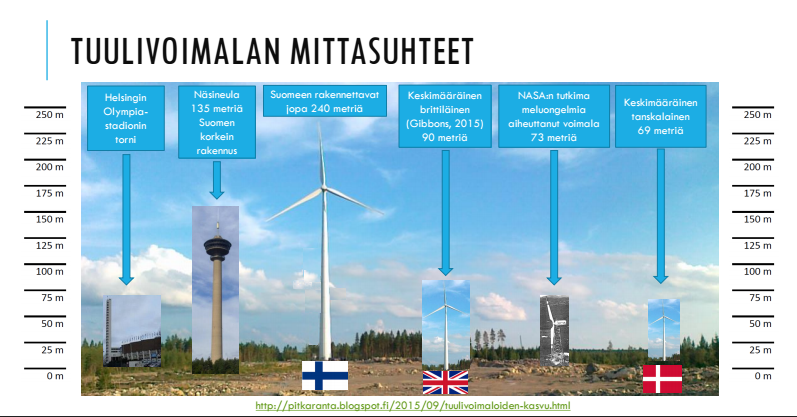 TUULIVOIMALAN MITTASUHTEET

250 m
225 m
200 m
175 m
150 m
125 m
100 m
75 m
50 m
25 m
0 m

Helsingin Olympia-stadionin torni

Näsineula 135 metriä Suomen korkein rakennus

Suomeen rakennettavat jopa 240 metriä

Keskimääräinen brittiläinen (Gibbons, 2015) 90 metriä

NASA:n tutkima meluongelmia aiheuttanut voimala 73 metriä

Keskimääräinen tanskalainen 69 metriä

250 m
225 m
200 m
175 m
150 m
125 m
100 m
75 m
50 m
25 m
0 m

http://pitkaranta.blogspot.fi/2015/09/tuulivoimaloiden-kasvu.html